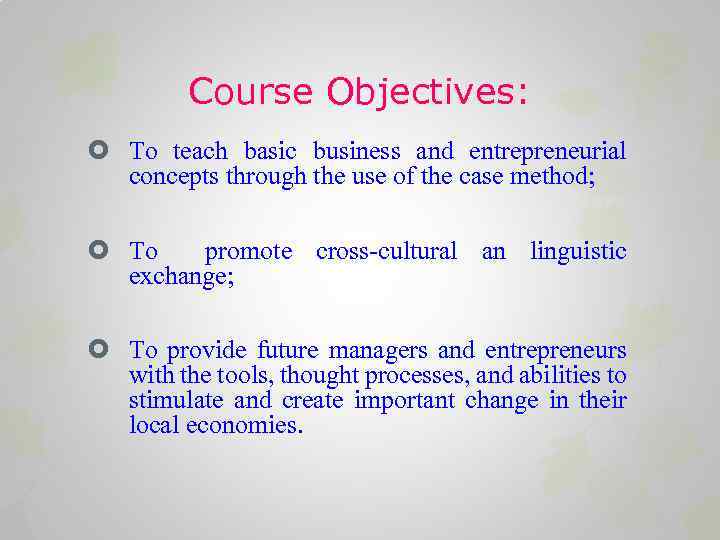 Course Objectives:

To teach basic business and entrepreneurial concepts through the use of the case method;

To promote cross-cultural an linguistic exchange;

To provide future managers and entrepreneurs with the tools, thought processes, and abilities to stimulate and create important change in their local economies.